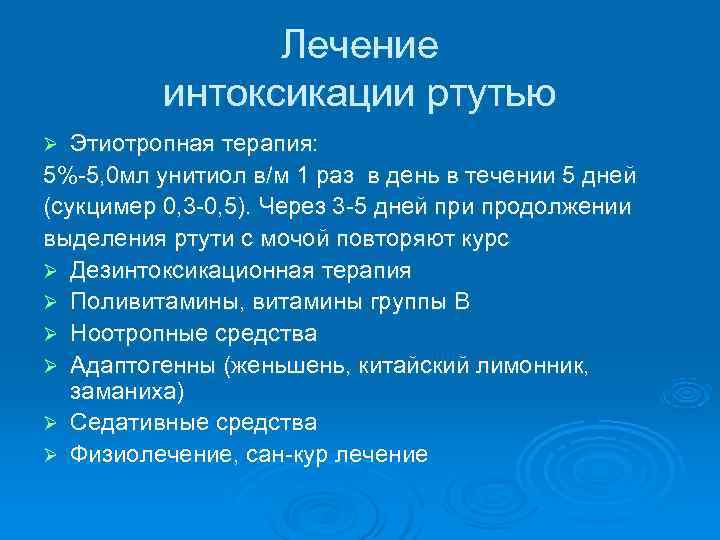 Лечение интоксикации ртутью

➢ Этиотропная терапия:
5%-5,0мл унитиол в/м 1 раз в день в течении 5 дней (сукцимер 0,3-0,5). Через 3-5 дней при продолжении выделения ртути с мочой повторяют курс
➢ Дезинтоксикационная терапия
➢ Поливитамины, витамины группы В
➢ Ноотропные средства
➢ Адаптогенны (женьшень, китайский лимонник, заманиха)
➢ Седативные средства
➢ Физиолечение, сан-кур лечение